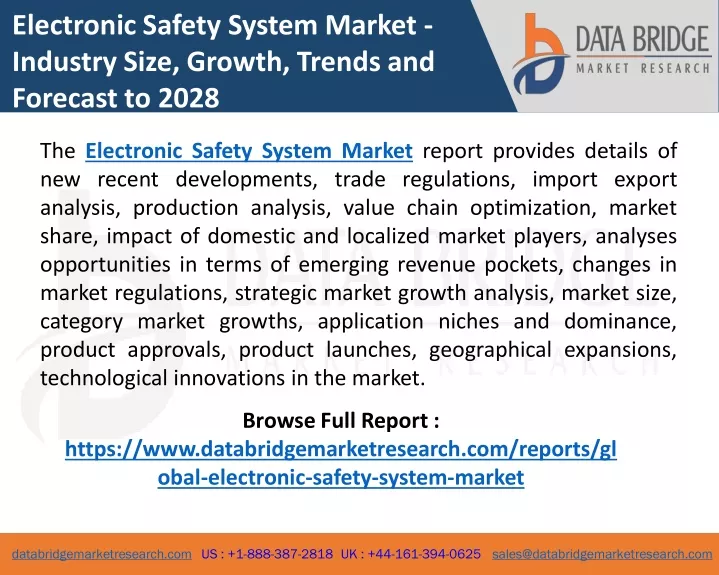 Electronic Safety System Market - Industry Size, Growth, Trends and Forecast to 2028

DATA BRIDGE
MARKET RESEARCH

The Electronic Safety System Market report provides details of new recent developments, trade regulations, import export analysis, production analysis, value chain optimization, market share, impact of domestic and localized market players, analyses opportunities in terms of emerging revenue pockets, changes in market regulations, strategic market growth analysis, market size, category market growths, application niches and dominance, product approvals, product launches, geographical expansions, technological innovations in the market.

Browse Full Report :
https://www.databridgemarketresearch.com/reports/global-electronic-safety-system-market

databridgemarketresearch.com US : +1-888-387-2818 UK : +44-161-394-0625 sales@databridgemarketresearch.com